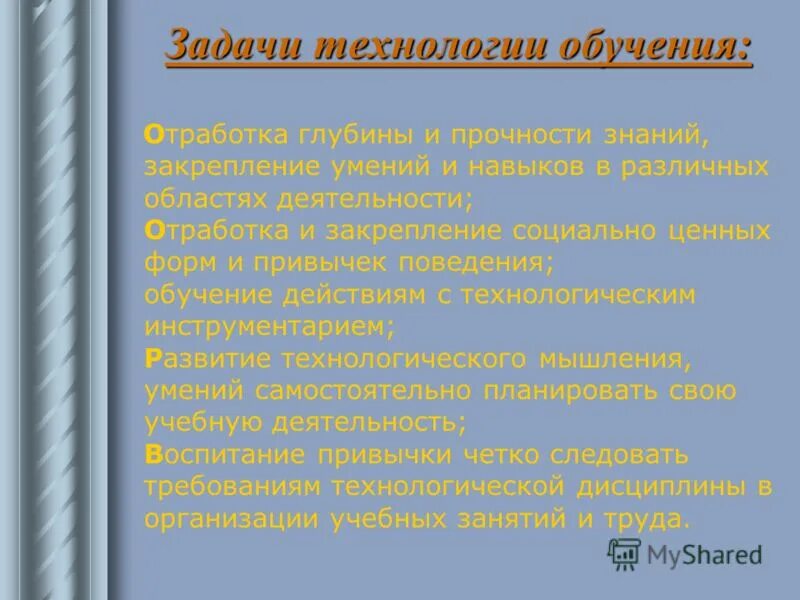 Задачи технологии обучения:

Отработка глубины и прочности знаний, закрепление умений и навыков в различных областях деятельности;
Отработка и закрепление социально ценных форм и привычек поведения;
обучение действиям с технологическим инструментарием;
Развитие технологического мышления, умений самостоятельно планировать свою учебную деятельность;
Воспитание привычки четко следовать требованиям технологической дисциплины в организации учебных занятий и труда.

MyShared